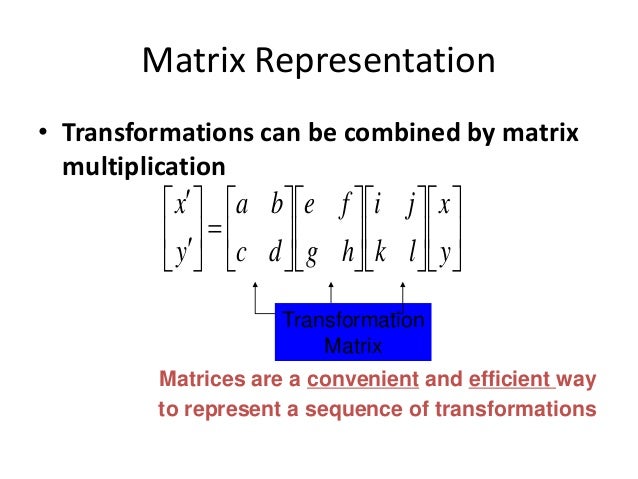 Matrix Representation

• Transformations can be combined by matrix multiplication

$\begin{bmatrix} x' \\ y' \end{bmatrix} = \begin{bmatrix} a & b \\ c & d \end{bmatrix} \begin{bmatrix} e & f \\ g & h \end{bmatrix} \begin{bmatrix} i & j \\ k & l \end{bmatrix} \begin{bmatrix} x \\ y \end{bmatrix}$

Transformation Matrix

Matrices are a convenient and efficient way to represent a sequence of transformations